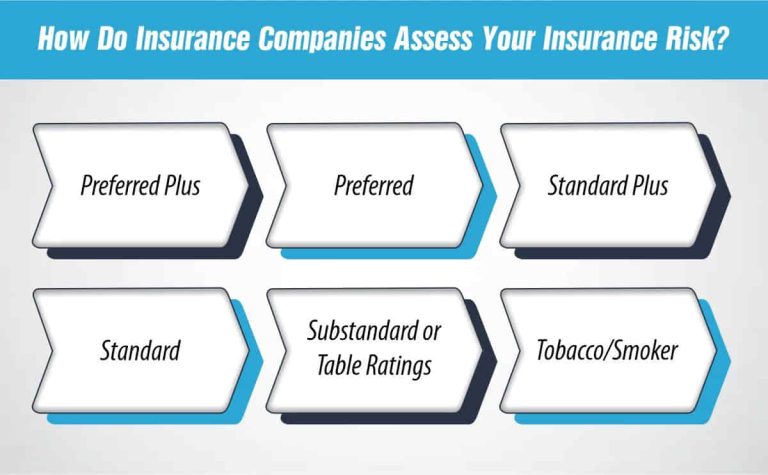 How Do Insurance Companies Assess Your Insurance Risk?

Preferred Plus

Preferred

Standard Plus

Standard

Substandard or Table Ratings

Tobacco/Smoker